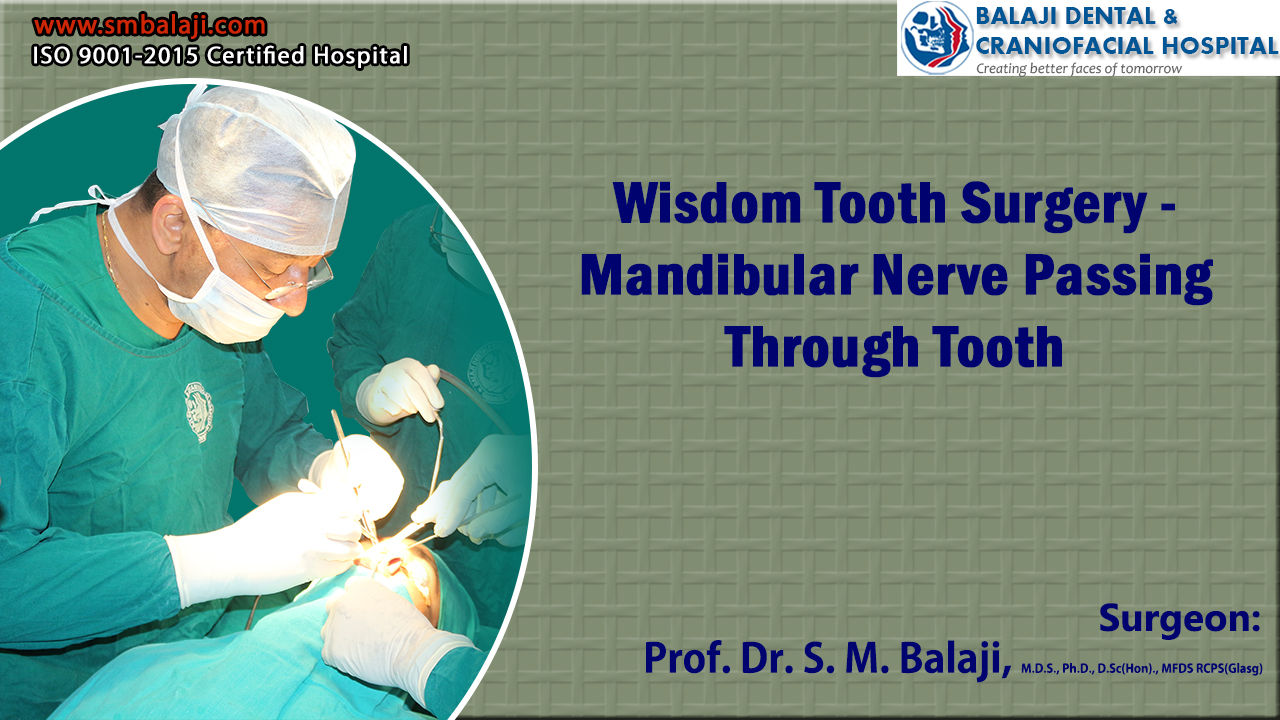 www.smbalaji.com
ISO 9001-2015 Certified Hospital

BALAJI DENTAL & CRANIOFACIAL HOSPITAL
Creating better faces of tomorrow

Wisdom Tooth Surgery - Mandibular Nerve Passing Through Tooth

Surgeon:
Prof. Dr. S. M. Balaji, M.D.S., Ph.D., D.Sc(Hon)., MFDS RCPS(Glasg)